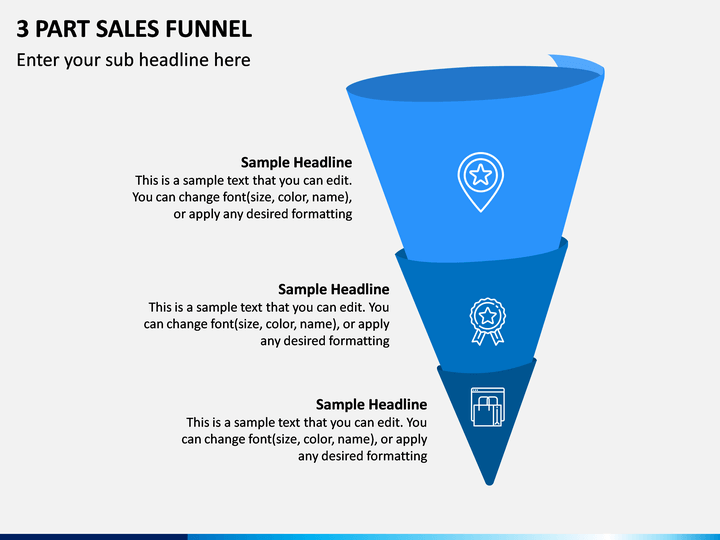 3 PART SALES FUNNEL

Enter your sub headline here

Sample Headline
This is a sample text that you can edit. You can change font(size, color, name), or apply any desired formatting

Sample Headline
This is a sample text that you can edit. You can change font(size, color, name), or apply any desired formatting

Sample Headline
This is a sample text that you can edit. You can change font(size, color, name), or apply any desired formatting